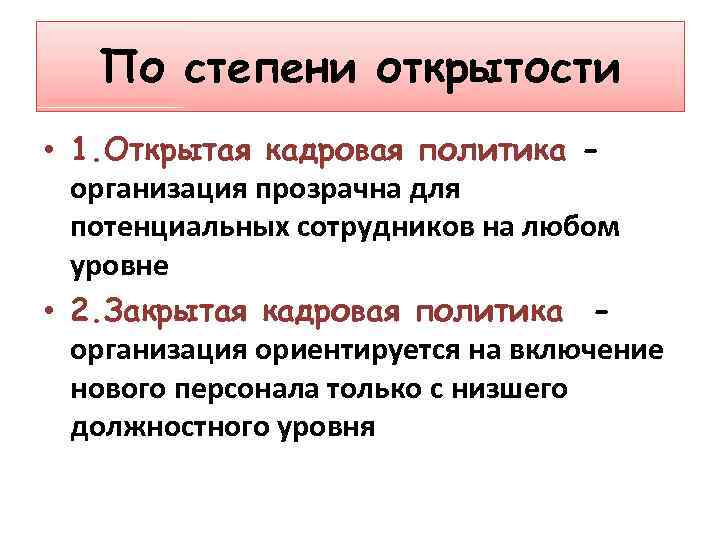 По степени открытости

• 1.Открытая кадровая политика - организация прозрачна для потенциальных сотрудников на любом уровне

• 2.Закрытая кадровая политика - организация ориентируется на включение нового персонала только с низшего должностного уровня